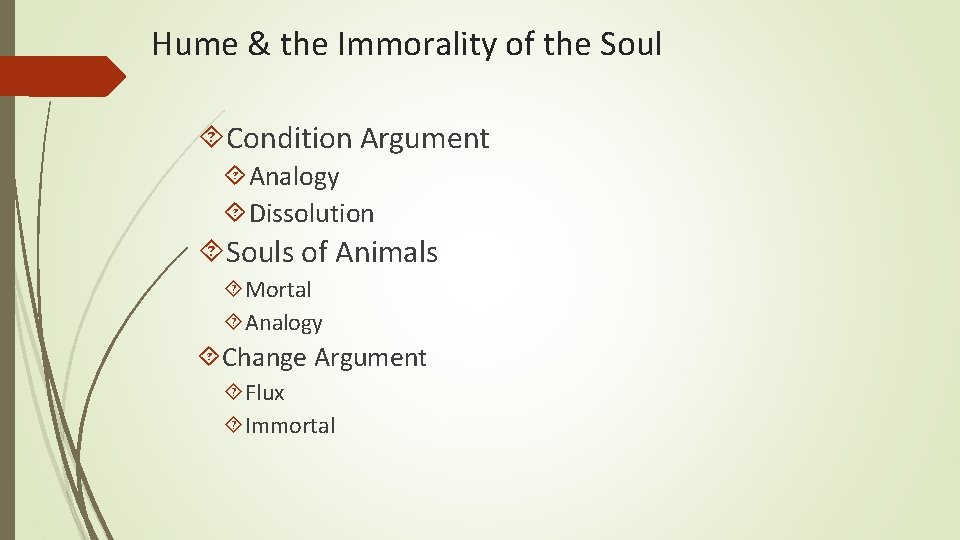 Hume & the Immorality of the Soul

Condition Argument

Analogy

Dissolution

Souls of Animals

Mortal

Analogy

Change Argument

Flux

Immortal